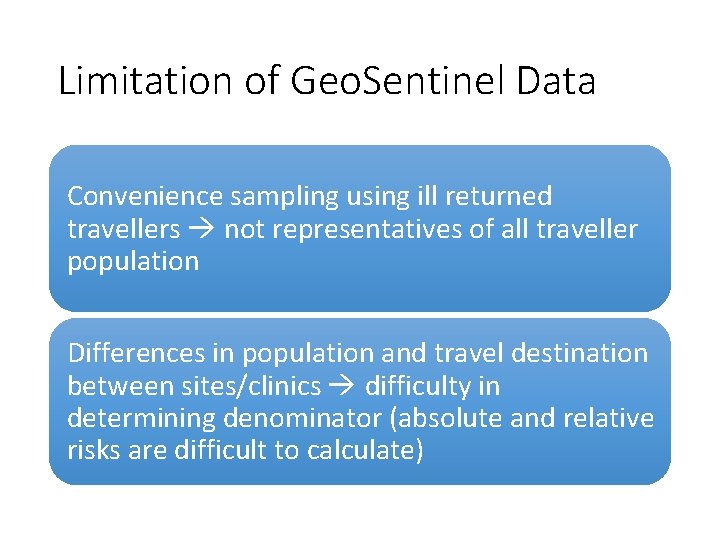 Limitation of GeoSentinel Data

Convenience sampling using ill returned travellers → not representatives of all traveller population

Differences in population and travel destination between sites/clinics → difficulty in determining denominator (absolute and relative risks are difficult to calculate)